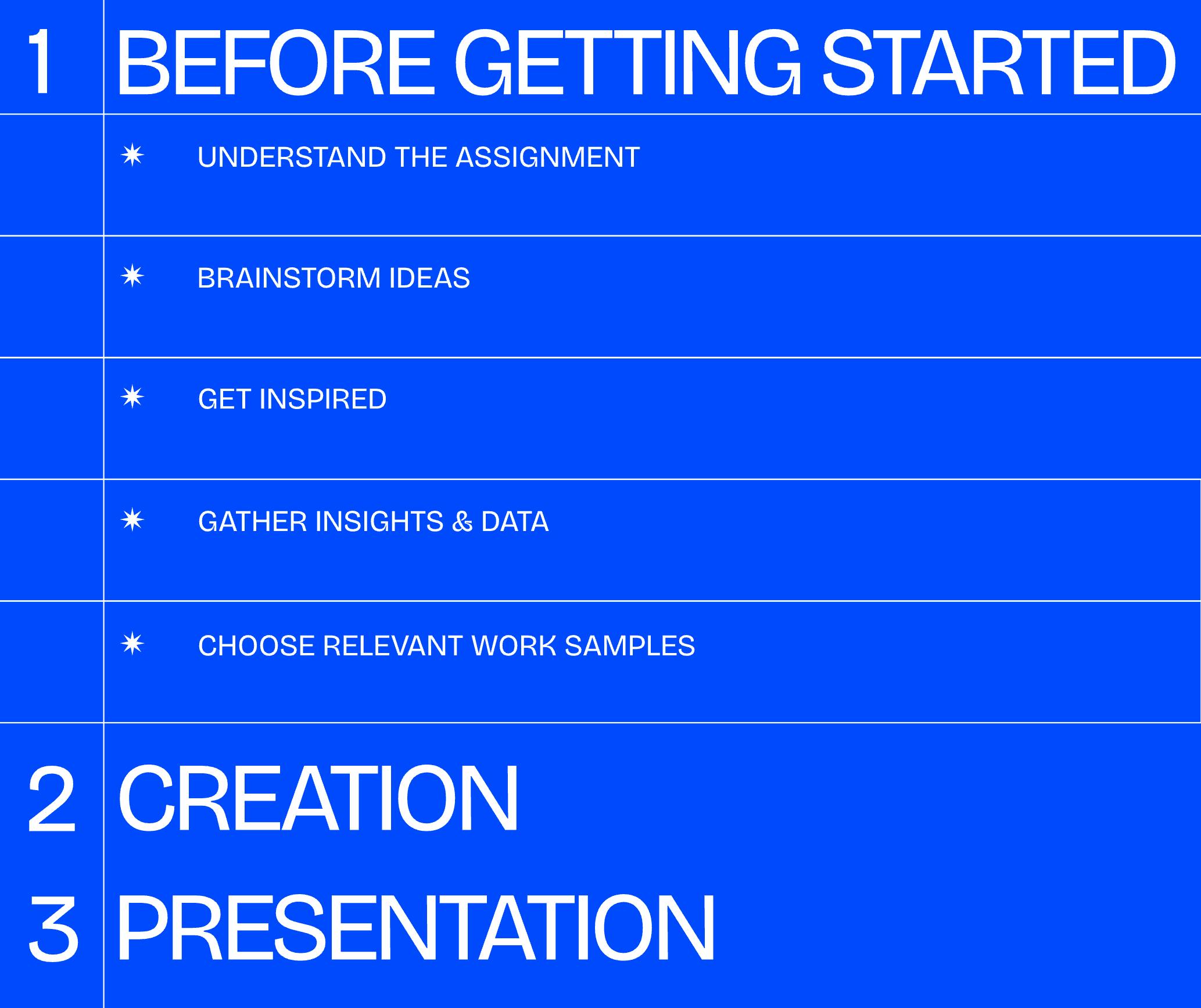 1 BEFORE GETTING STARTED

✷ UNDERSTAND THE ASSIGNMENT

✷ BRAINSTORM IDEAS

✷ GET INSPIRED

✷ GATHER INSIGHTS & DATA

✷ CHOOSE RELEVANT WORK SAMPLES

2 CREATION

3 PRESENTATION